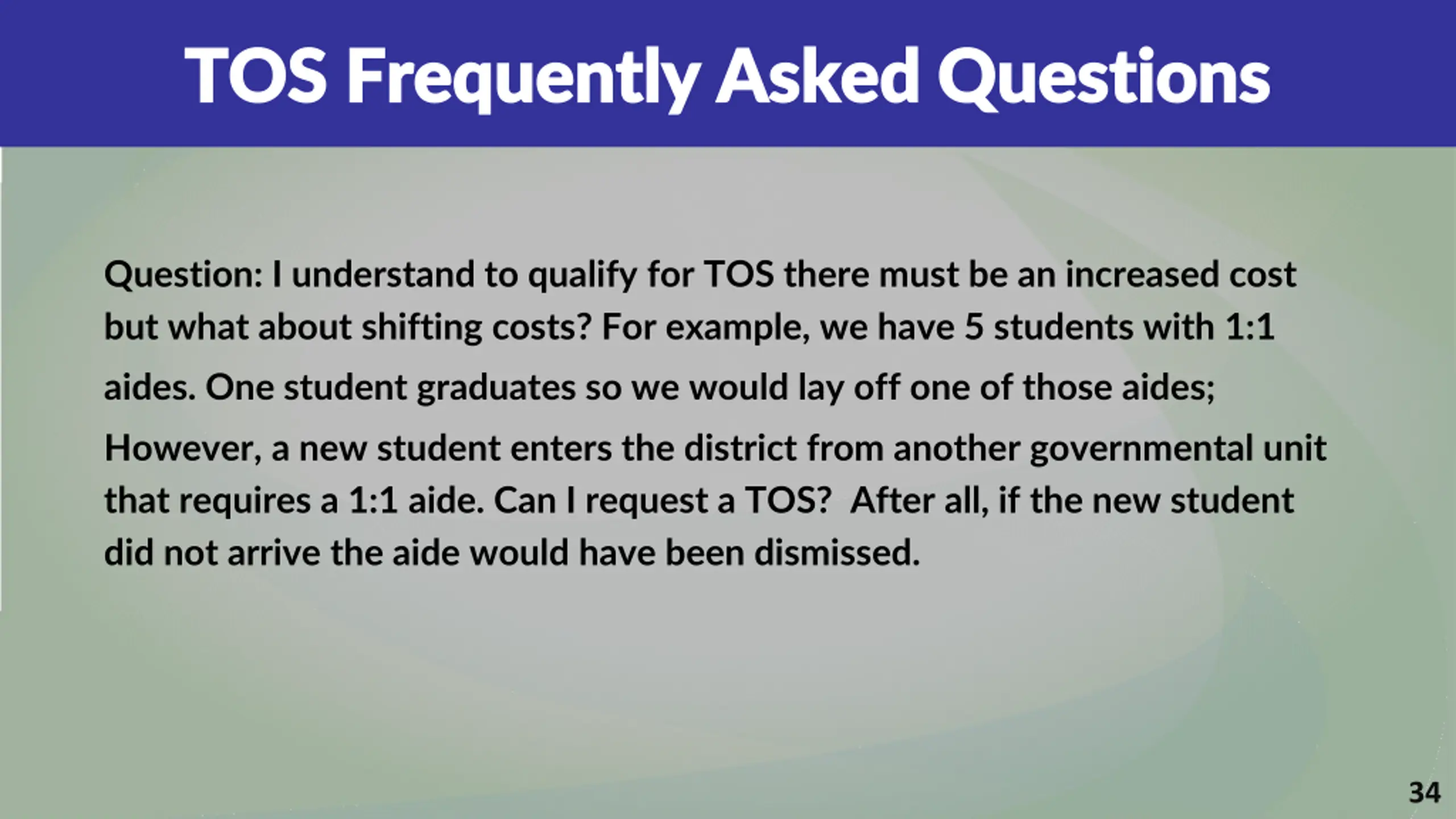 TOS Frequently Asked Questions

Question: I understand to qualify for TOS there must be an increased cost but what about shifting costs? For example, we have 5 students with 1:1 aides. One student graduates so we would lay off one of those aides; However, a new student enters the district from another governmental unit that requires a 1:1 aide. Can I request a TOS? After all, if the new student did not arrive the aide would have been dismissed.

34